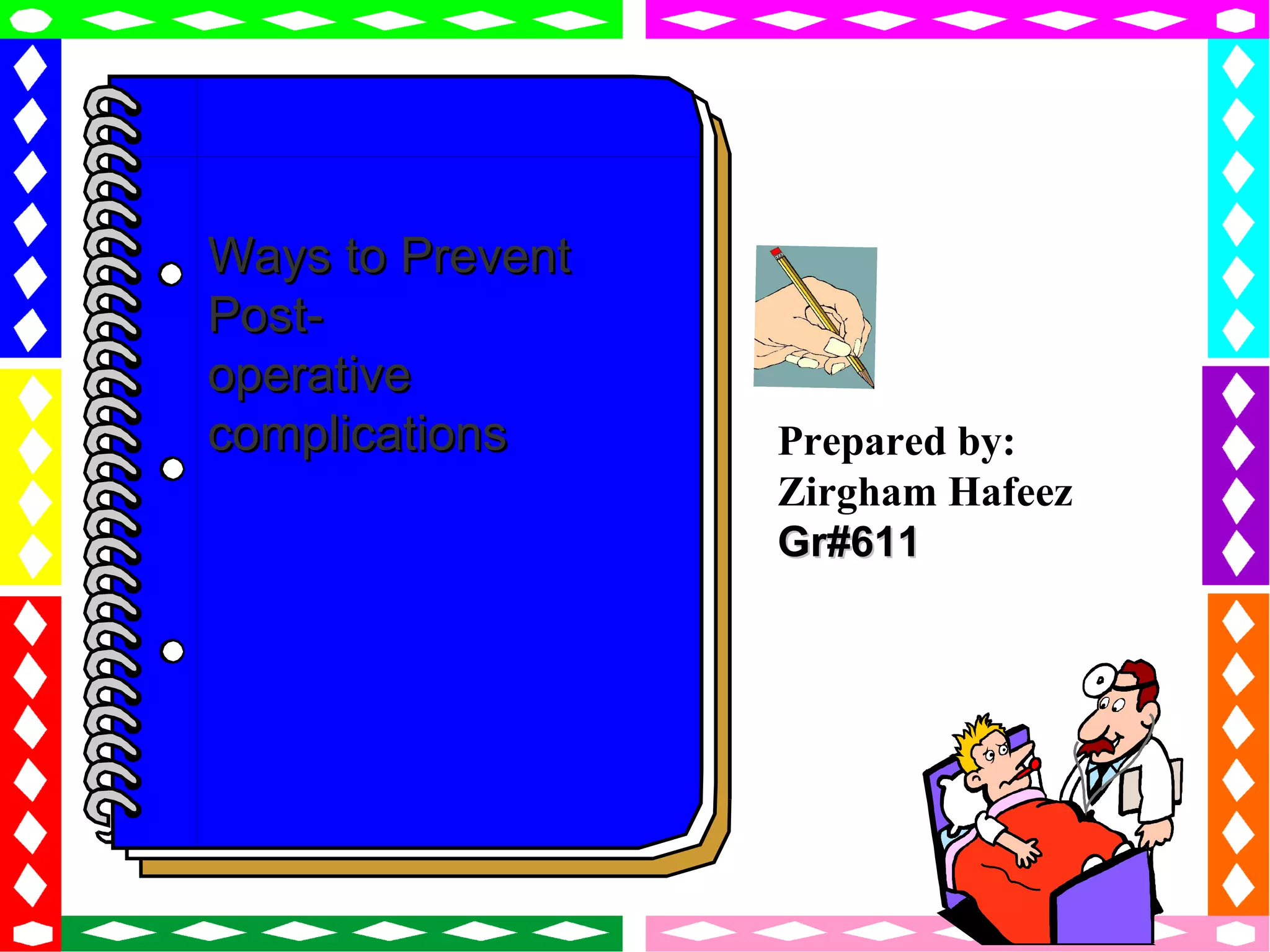 Ways to Prevent Post-operative complications

Prepared by:
Zirgham Hafeez
Gr#611